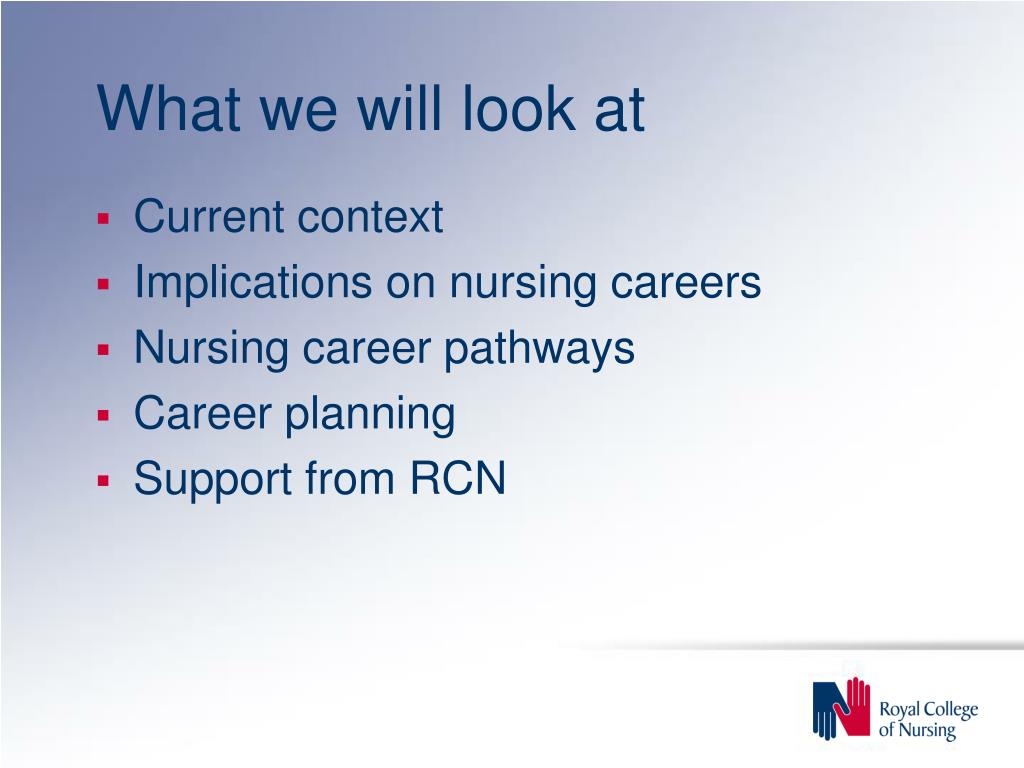 What we will look at

- Current context
- Implications on nursing careers
- Nursing career pathways
- Career planning
- Support from RCN

Royal College of Nursing